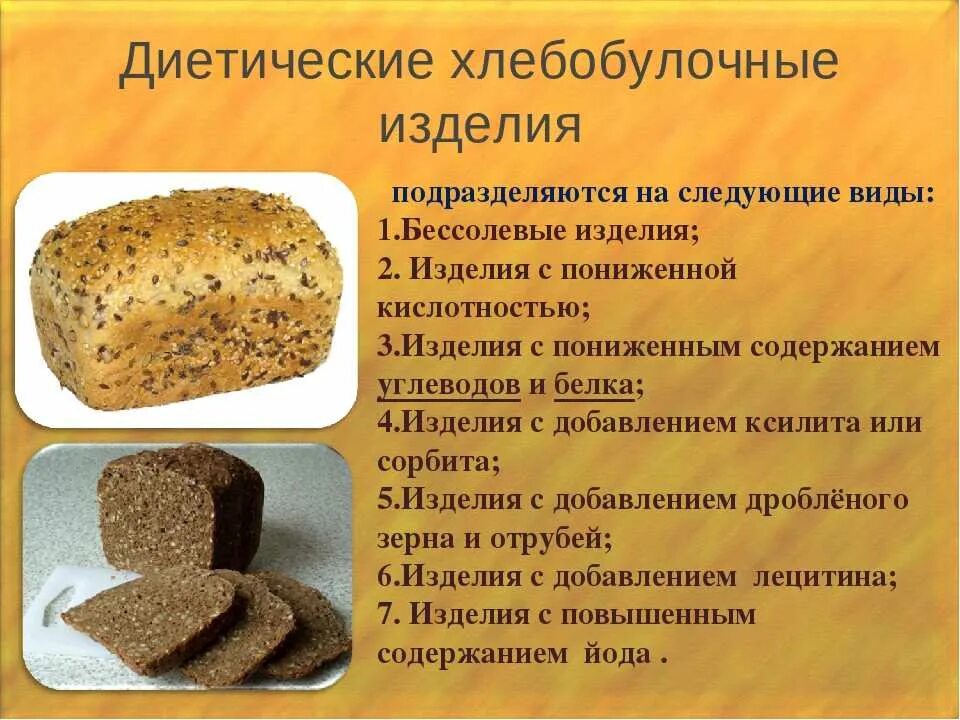 Диетические хлебобулочные изделия

подразделяются на следующие виды:
1.Бессолевые изделия;
2. Изделия с пониженной кислотностью;
3.Изделия с пониженным содержанием углеводов и белка;
4.Изделия с добавлением ксилита или сорбита;
5.Изделия с добавлением дроблёного зерна и отрубей;
6.Изделия с добавлением лецитина;
7. Изделия с повышенным содержанием йода .